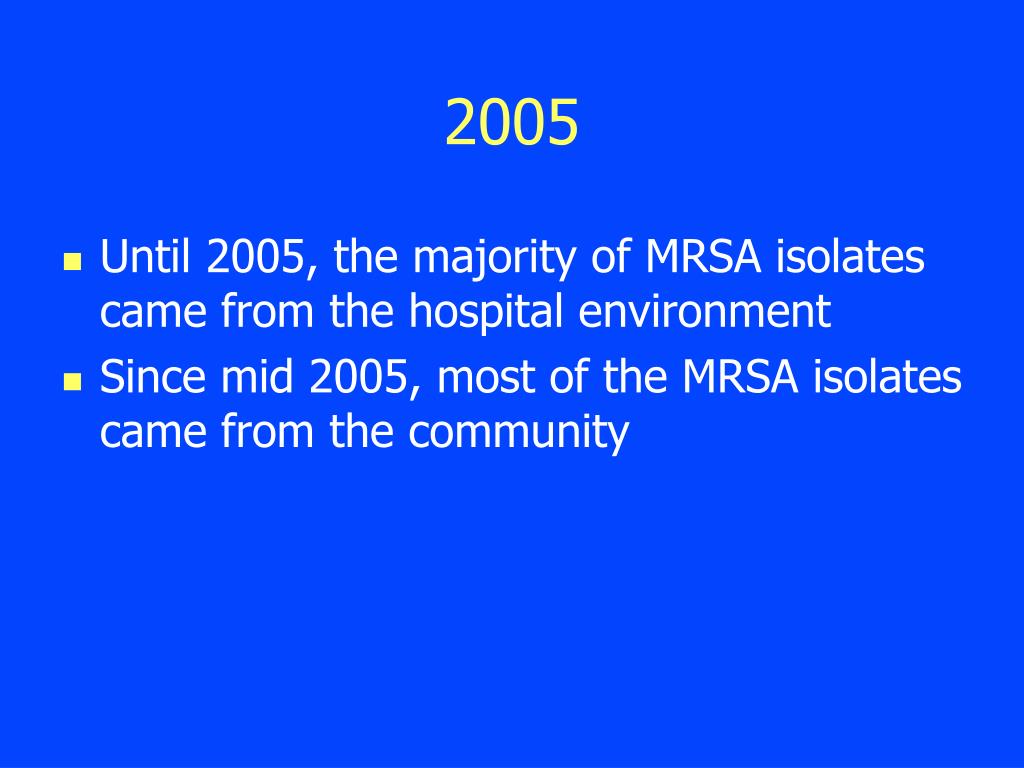 2005

- Until 2005, the majority of MRSA isolates came from the hospital environment
- Since mid 2005, most of the MRSA isolates came from the community